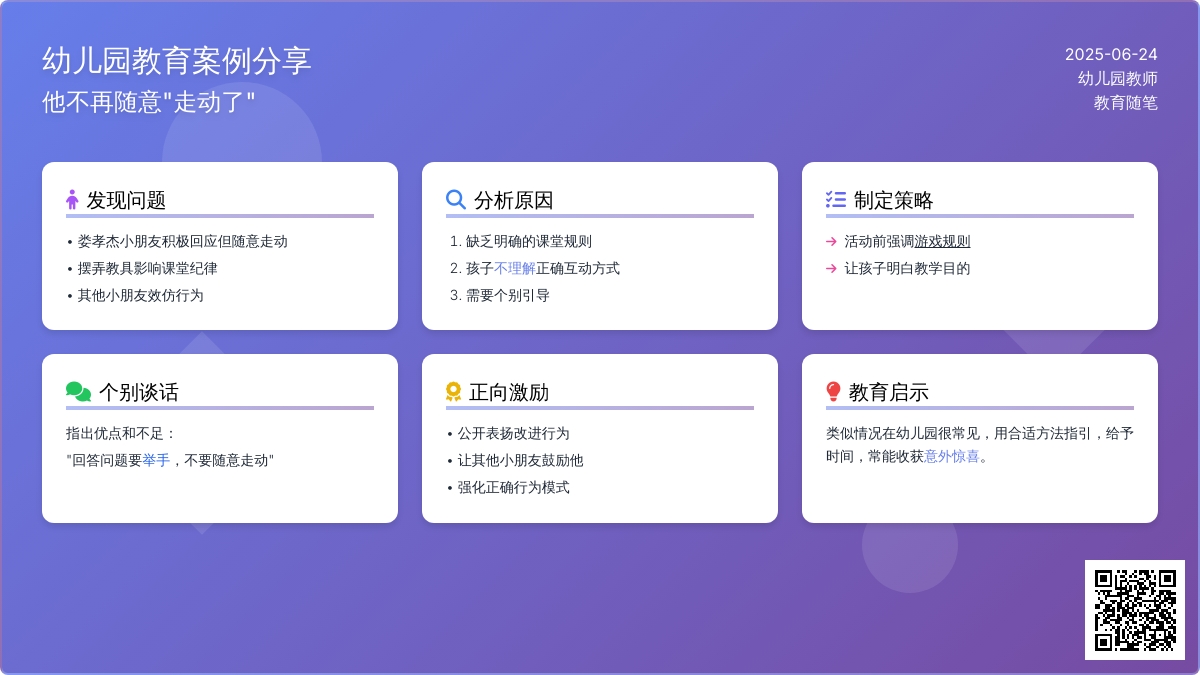 幼儿园教育案例分享
他不再随意"走动了"

2025-06-24
幼儿园教师
教育随笔

发现问题
• 娄孝杰小朋友积极回应但随意走动
• 摆弄教具影响课堂纪律
• 其他小朋友效仿行为

分析原因
1. 缺乏明确的课堂规则
2. 孩子不理解正确互动方式
3. 需要个别引导

制定策略
→ 活动前强调游戏规则
→ 让孩子明白教学目的

个别谈话
指出优点和不足：
"回答问题要举手，不要随意走动"

正向激励
• 公开表扬改进行为
• 让其他小朋友鼓励他
• 强化正确行为模式

教育启示
类似情况在幼儿园很常见，用合适方法指引，给予时间，常能收获意外惊喜。